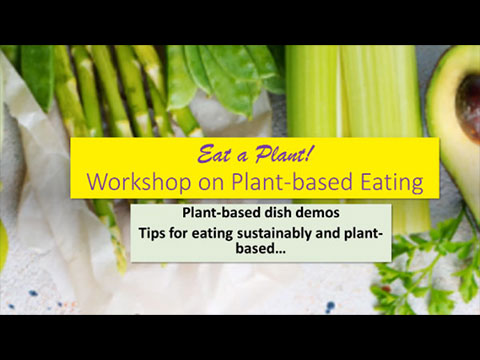 Eat a Plant!
Workshop on Plant-based Eating

Plant-based dish demos
Tips for eating sustainably and plant-based...